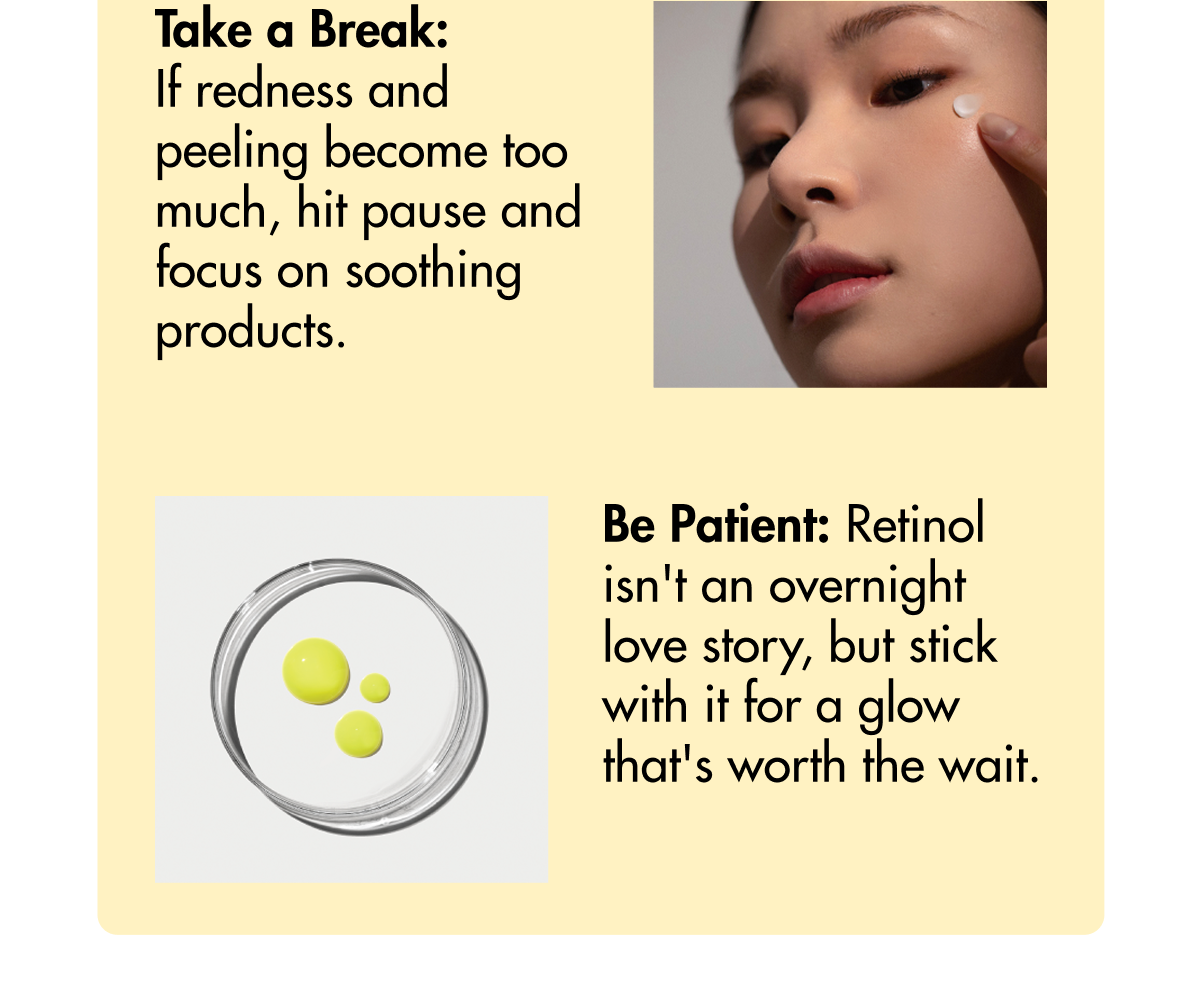 Take a Break:
If redness and peeling become too much, hit pause and focus on soothing products.

Be Patient: Retinol isn't an overnight love story, but stick with it for a glow that's worth the wait.